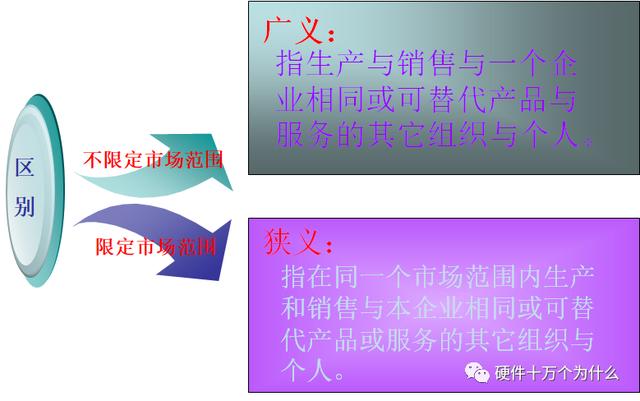 区别

不限定市场范围

限定市场范围

广义：
指生产与销售与一个企业相同或可替代产品与服务的其它组织与个人。

狭义：
指在同一个市场范围内生产和销售与本企业相同或可替代产品或服务的其它组织与个人。

硬件十万个为什么